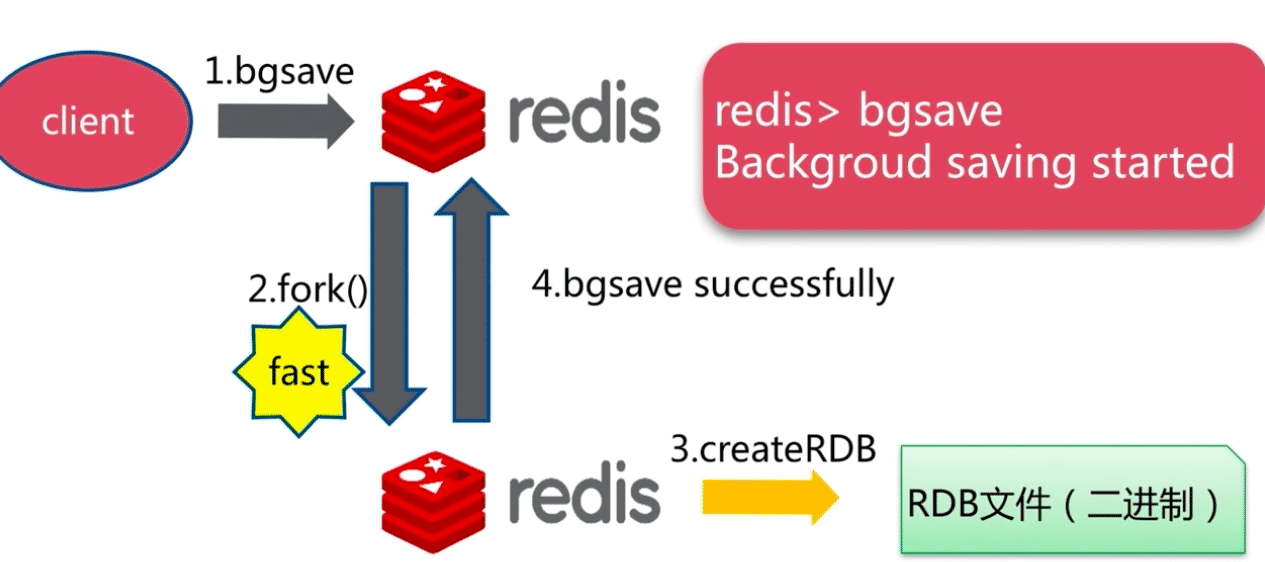 client

1.bgsave

redis

redis> bgsave
Backgroud saving started

2.fork()

fast

4.bgsave successfully

redis

3.createRDB

RDB文件（二进制）